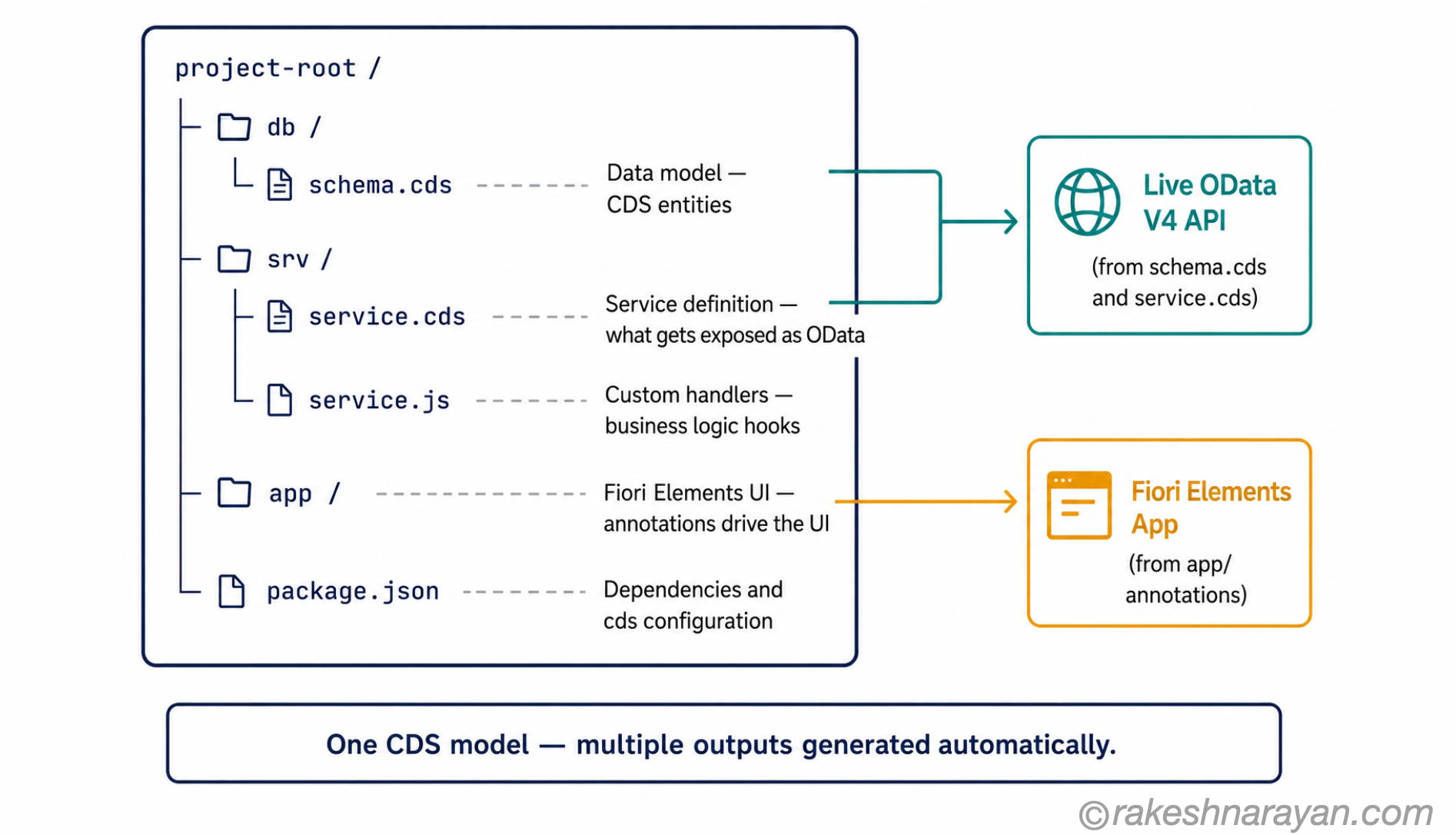 project-root /

db /

schema.cds

Data model — CDS entities

srv /

service.cds

Service definition — what gets exposed as OData

service.js

Custom handlers — business logic hooks

app /

Fiori Elements UI — annotations drive the UI

package.json

Dependencies and cds configuration

Live OData V4 API

(from schema.cds and service.cds)

Fiori Elements App

(from app/ annotations)

One CDS model — multiple outputs generated automatically.

©rakeshnarayan.com